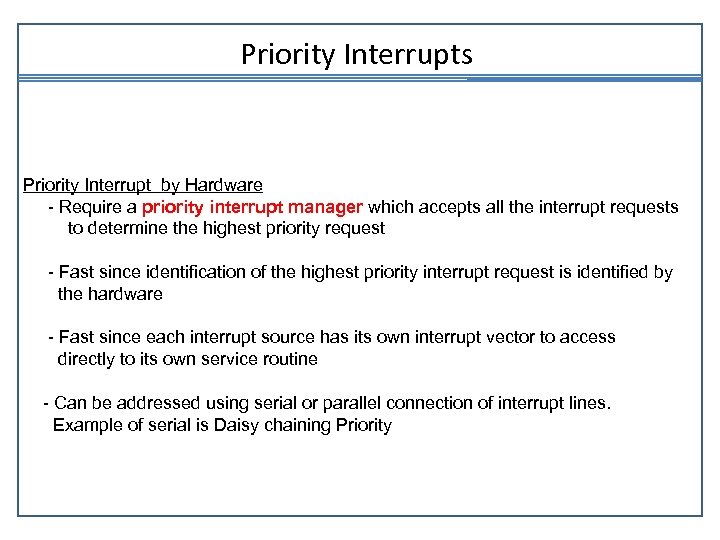 Priority Interrupts

Priority Interrupt by Hardware

- Require a priority interrupt manager which accepts all the interrupt requests to determine the highest priority request

- Fast since identification of the highest priority interrupt request is identified by the hardware

- Fast since each interrupt source has its own interrupt vector to access directly to its own service routine

- Can be addressed using serial or parallel connection of interrupt lines. Example of serial is Daisy chaining Priority